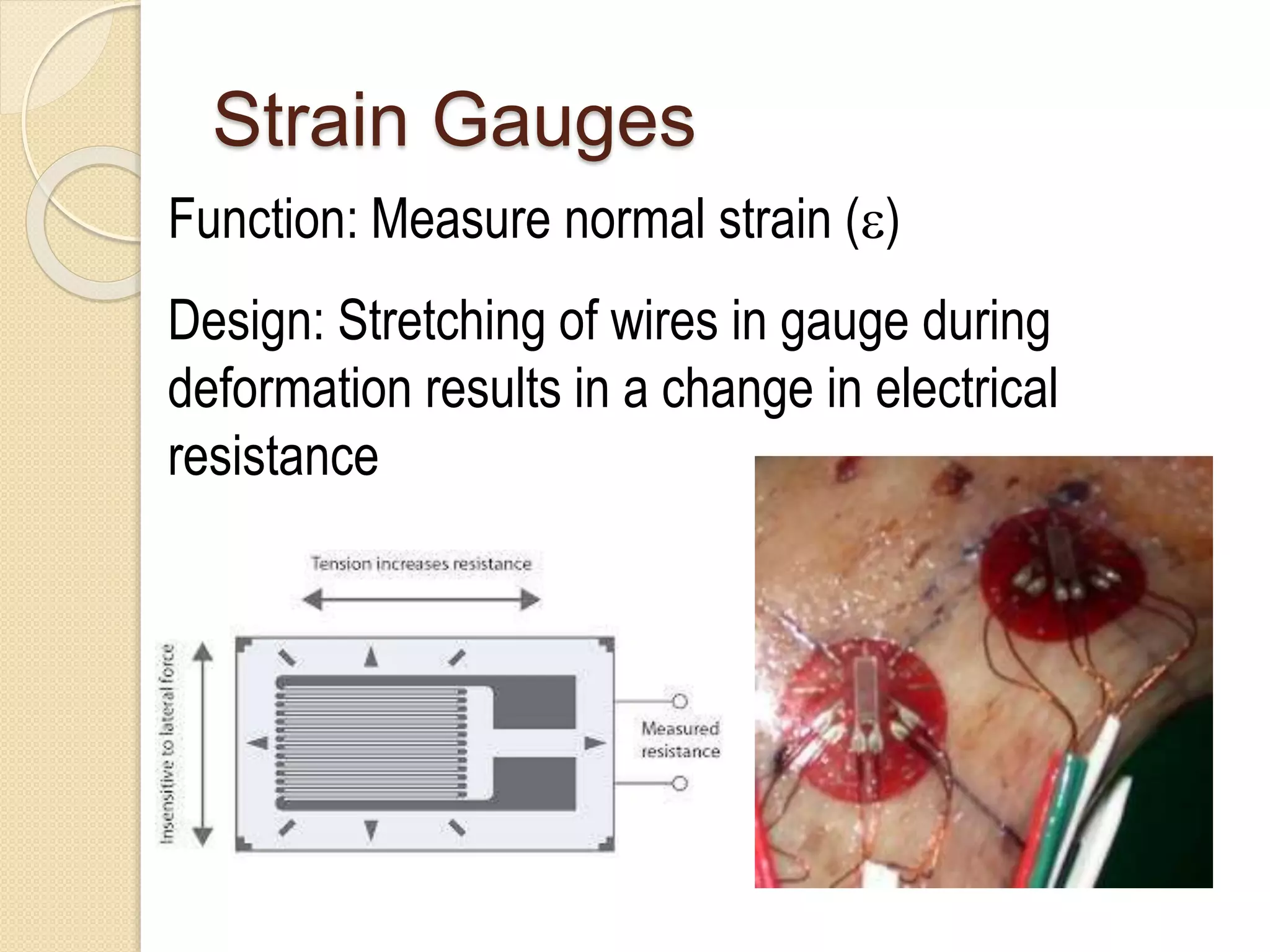 Strain Gauges

Function: Measure normal strain ($\varepsilon$)

Design: Stretching of wires in gauge during deformation results in a change in electrical resistance

Tension increases resistance

Insensitive to lateral force

Measured resistance